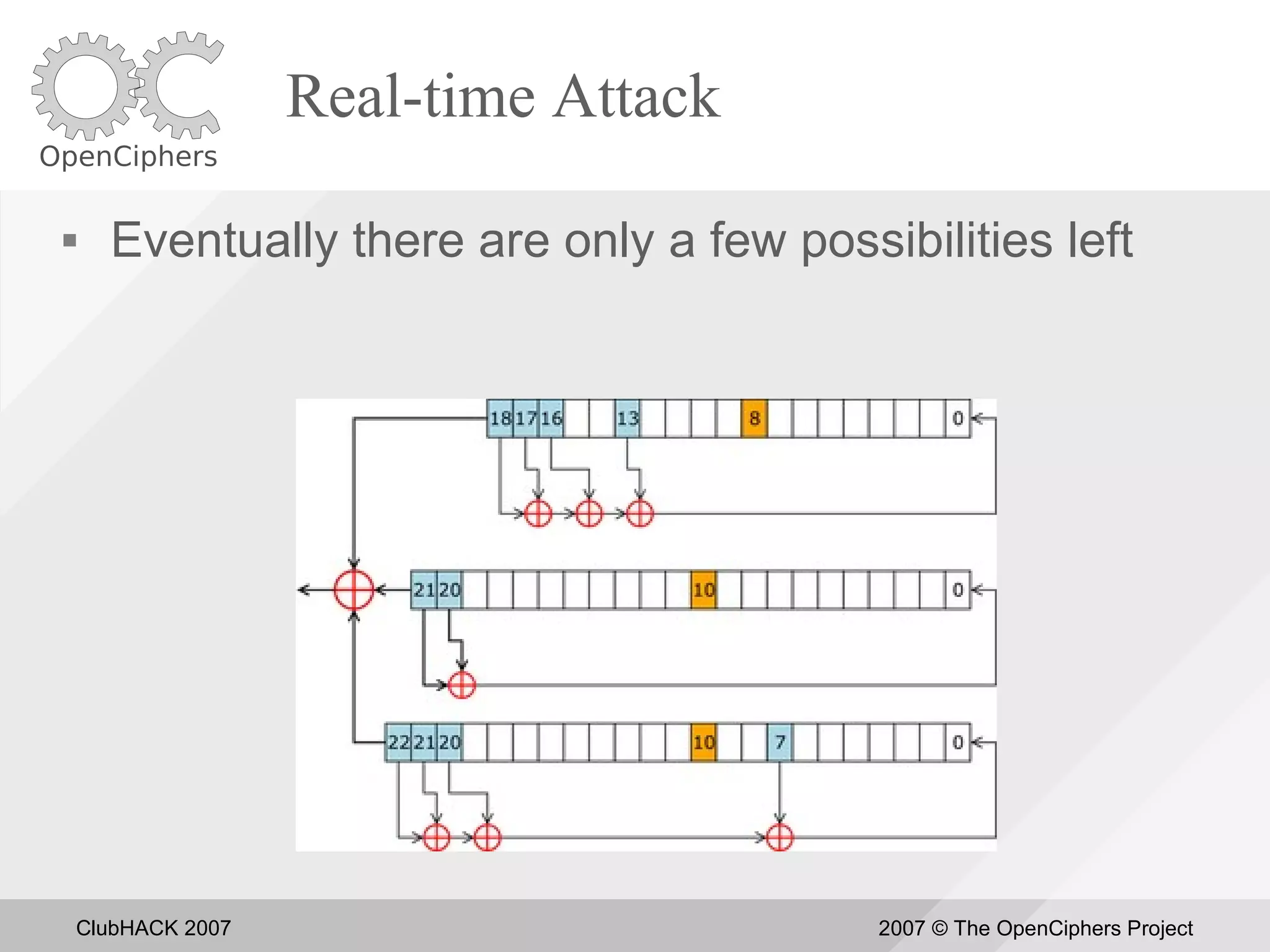 OpenCiphers

Real-time Attack

▪ Eventually there are only a few possibilities left

18 17 16 13 8 0

21 20 10 0

22 21 20 10 7 0

ClubHACK 2007

2007 © The OpenCiphers Project